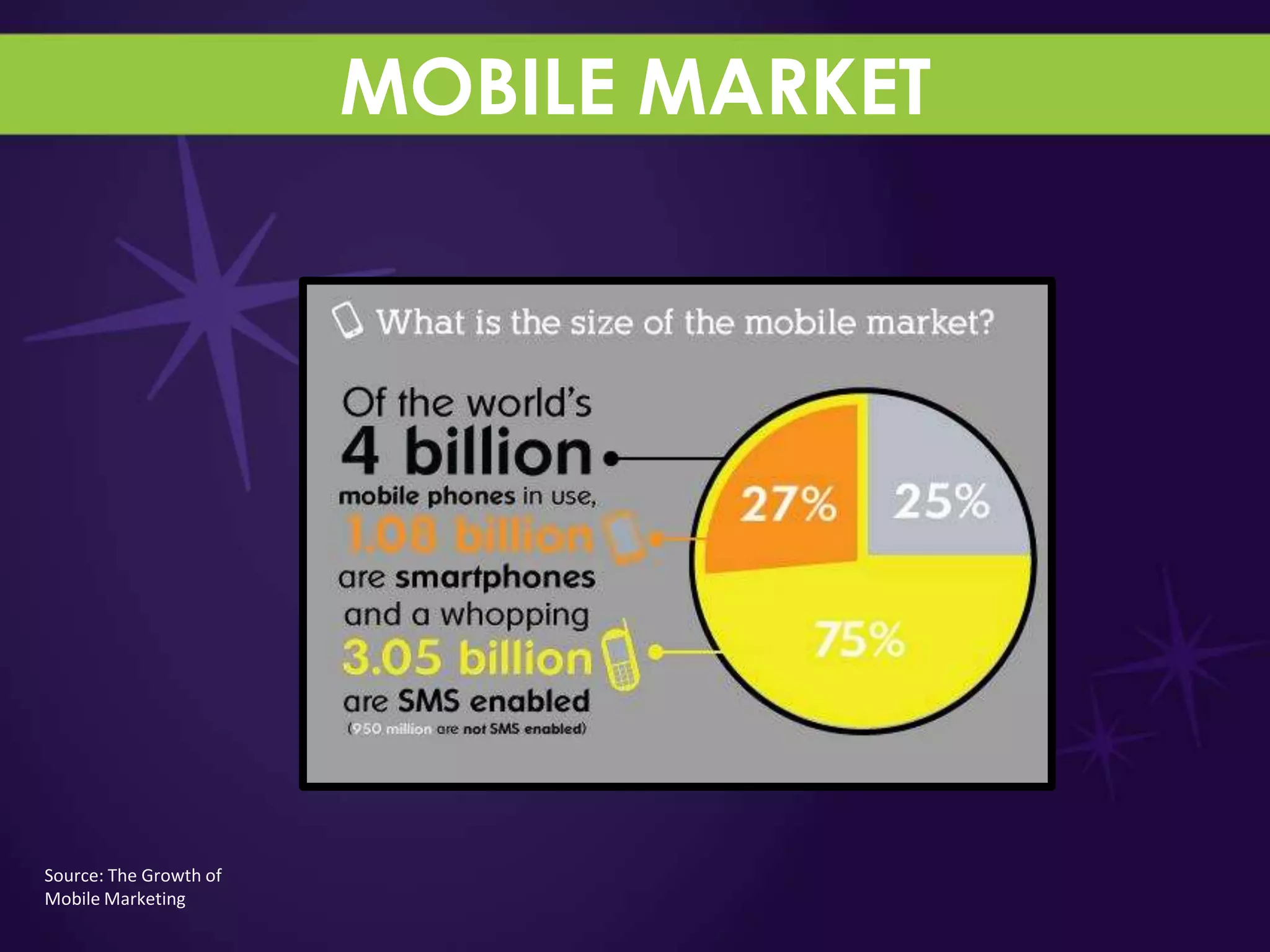 MOBILE MARKET

What is the size of the mobile market?

Of the world's 4 billion mobile phones in use, 1.08 billion are smartphones and a whopping 3.05 billion are SMS enabled (950 million are not SMS enabled)

27%

25%

75%

Source: The Growth of Mobile Marketing